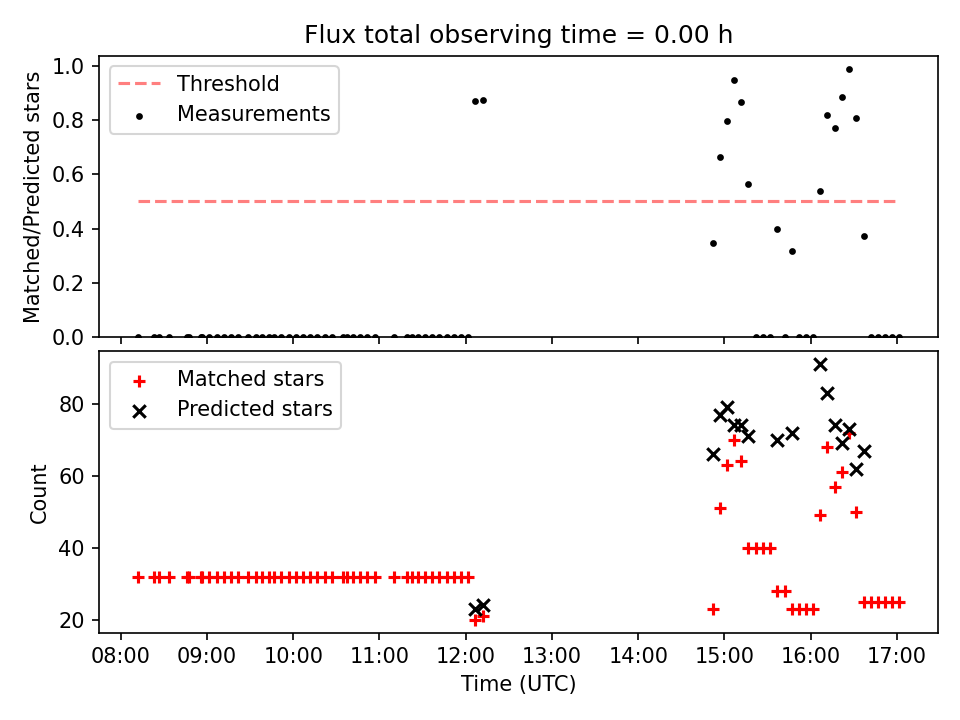 Flux total observing time = 0.00 h

Threshold
Measurements

Matched/Predicted stars

1.0
0.8
0.6
0.4
0.2
0.0

Matched stars
Predicted stars

Count

80
60
40
20

08:00 09:00 10:00 11:00 12:00 13:00 14:00 15:00 16:00 17:00

Time (UTC)